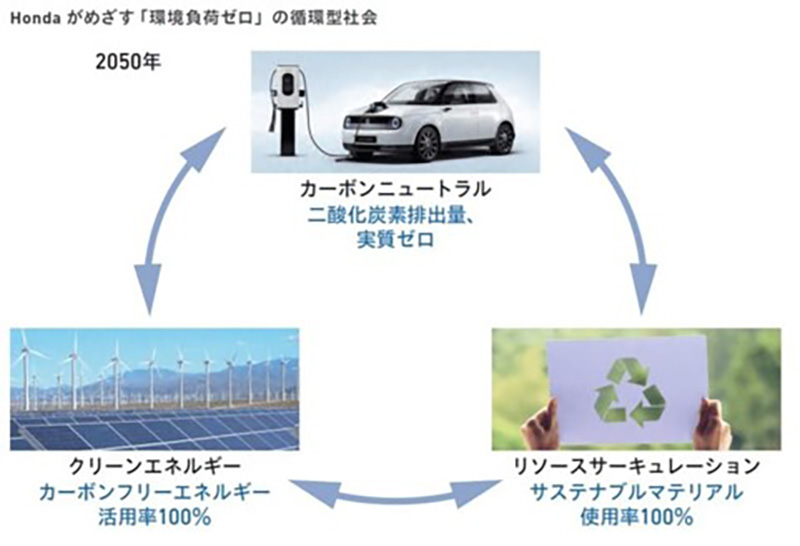 Honda がめざす「環境負荷ゼロ」の循環型社会

2050年

カーボンニュートラル
二酸化炭素排出量、
実質ゼロ

クリーンエネルギー
カーボンフリーエネルギー
活用率100%

リソースサーキュレーション
サステナブルマテリアル
使用率100%